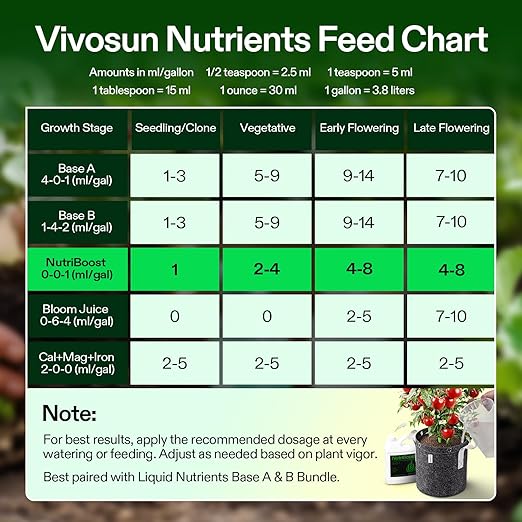 Vivosun Nutrients Feed Chart

Amounts in ml/gallon 1/2 teaspoon = 2.5 ml 1 teaspoon = 5 ml
1 tablespoon = 15 ml 1 ounce = 30 ml 1 gallon = 3.8 liters

| Growth Stage | Seedling/Clone | Vegetative | Early Flowering | Late Flowering |
|---|---|---|---|---|
| Base A 4-0-1 (ml/gal) | 1-3 | 5-9 | 9-14 | 7-10 |
| Base B 1-4-2 (ml/gal) | 1-3 | 5-9 | 9-14 | 7-10 |
| NutriBoost 0-0-1 (ml/gal) | 1 | 2-4 | 4-8 | 4-8 |
| Bloom Juice 0-6-4 (ml/gal) | 0 | 0 | 2-5 | 7-10 |
| Cal+Mag+Iron 2-0-0 (ml/gal) | 2-5 | 2-5 | 2-5 | 2-5 |

Note:
For best results, apply the recommended dosage at every watering or feeding. Adjust as needed based on plant vigor.

Best paired with Liquid Nutrients Base A & B Bundle.